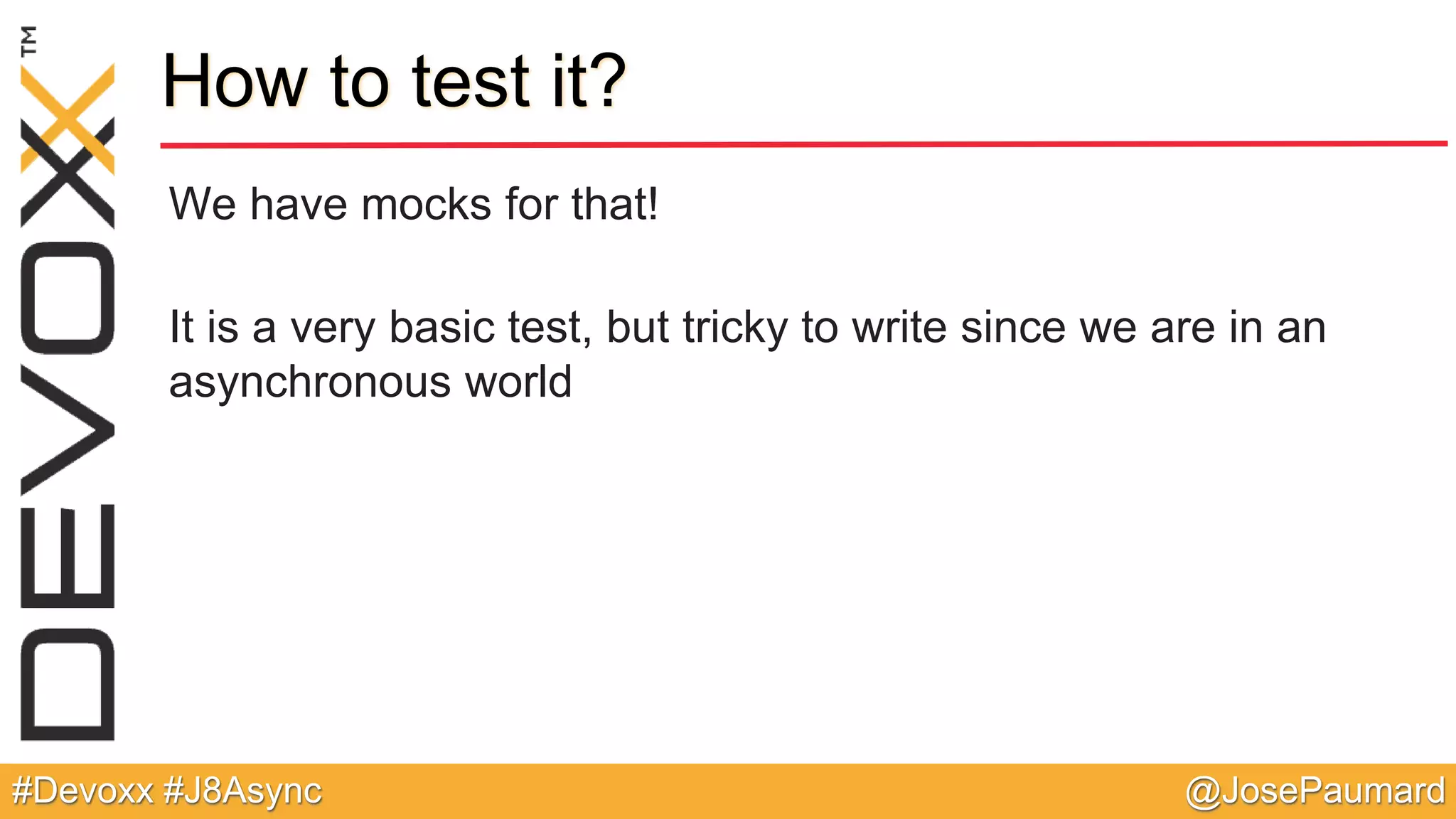 DEVOXX™

How to test it?

We have mocks for that!

It is a very basic test, but tricky to write since we are in an asynchronous world

#Devoxx #J8Async

@JosePaumard